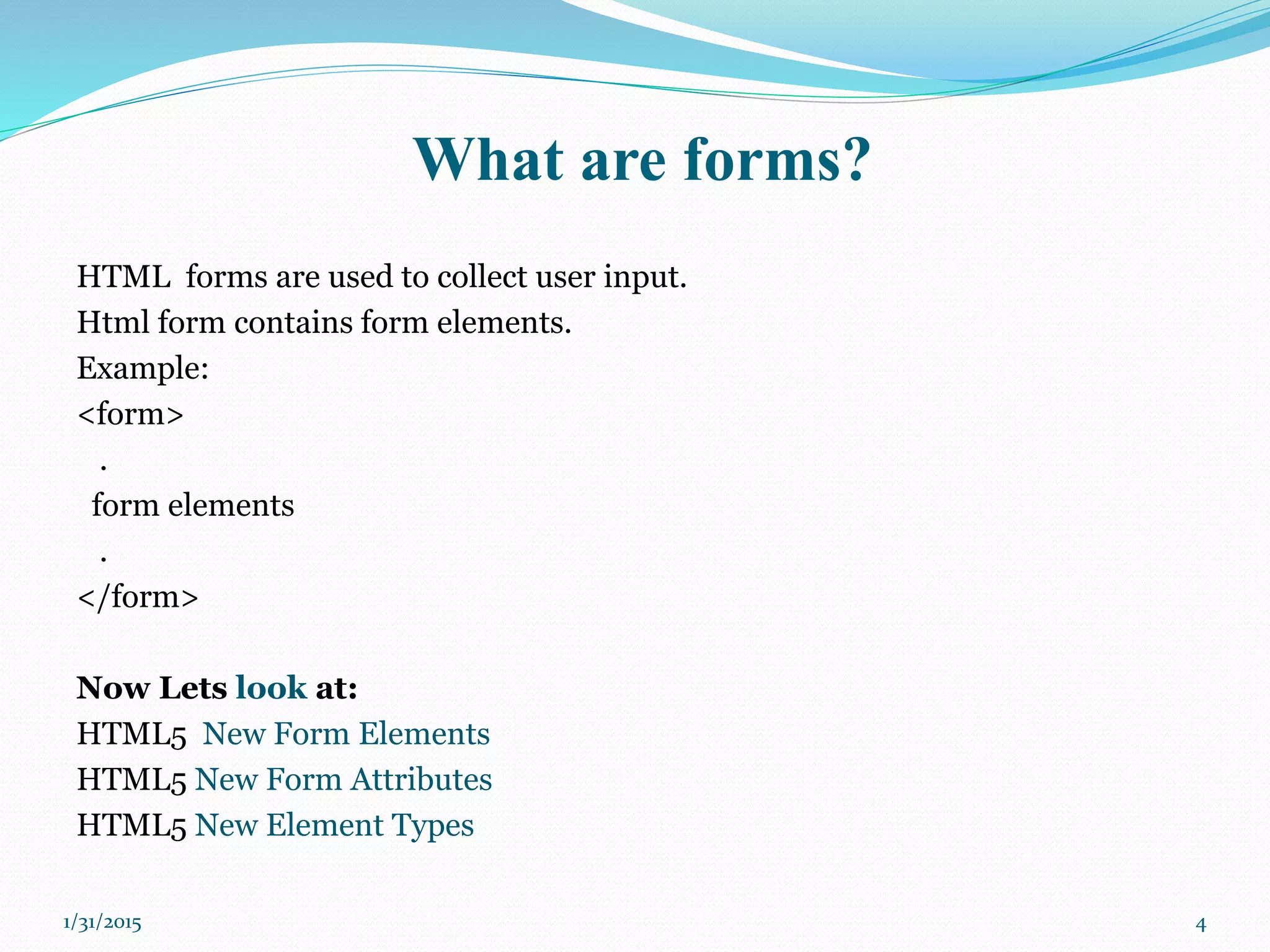 What are forms?

HTML forms are used to collect user input.
Html form contains form elements.
Example:
<form>
.
form elements
.
</form>

Now Lets look at:
HTML5 New Form Elements
HTML5 New Form Attributes
HTML5 New Element Types

1/31/2015

4